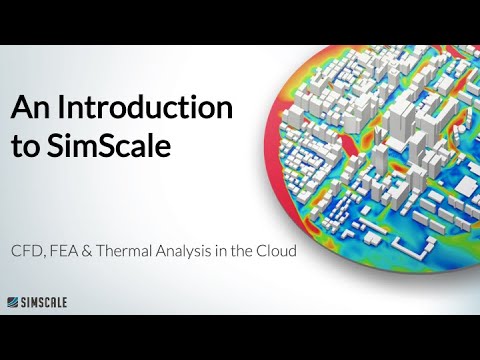 An Introduction to SimScale

CFD, FEA & Thermal Analysis in the Cloud

SIMSCALE